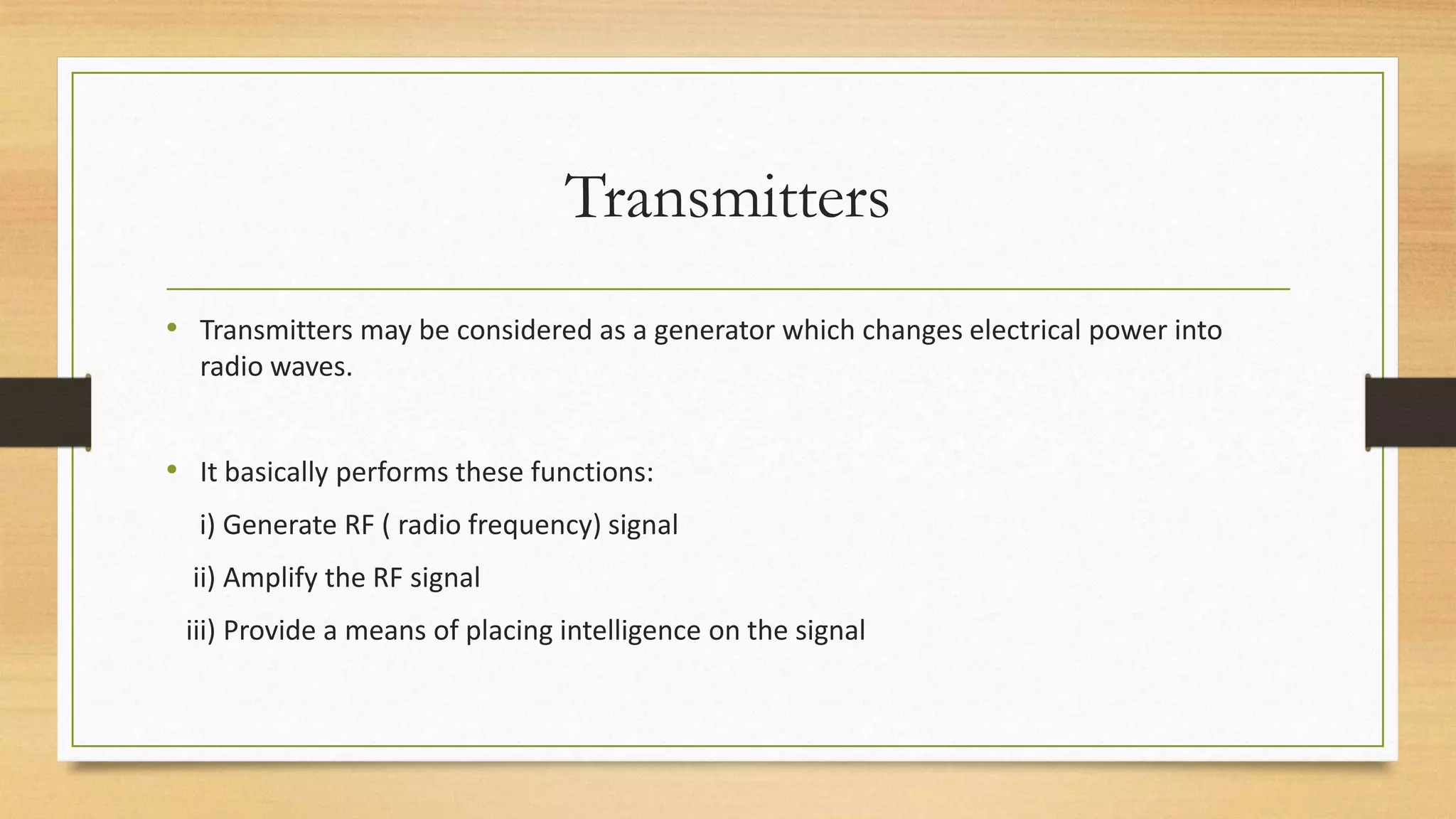 Transmitters

• Transmitters may be considered as a generator which changes electrical power into radio waves.

• It basically performs these functions:

i) Generate RF ( radio frequency) signal

ii) Amplify the RF signal

iii) Provide a means of placing intelligence on the signal